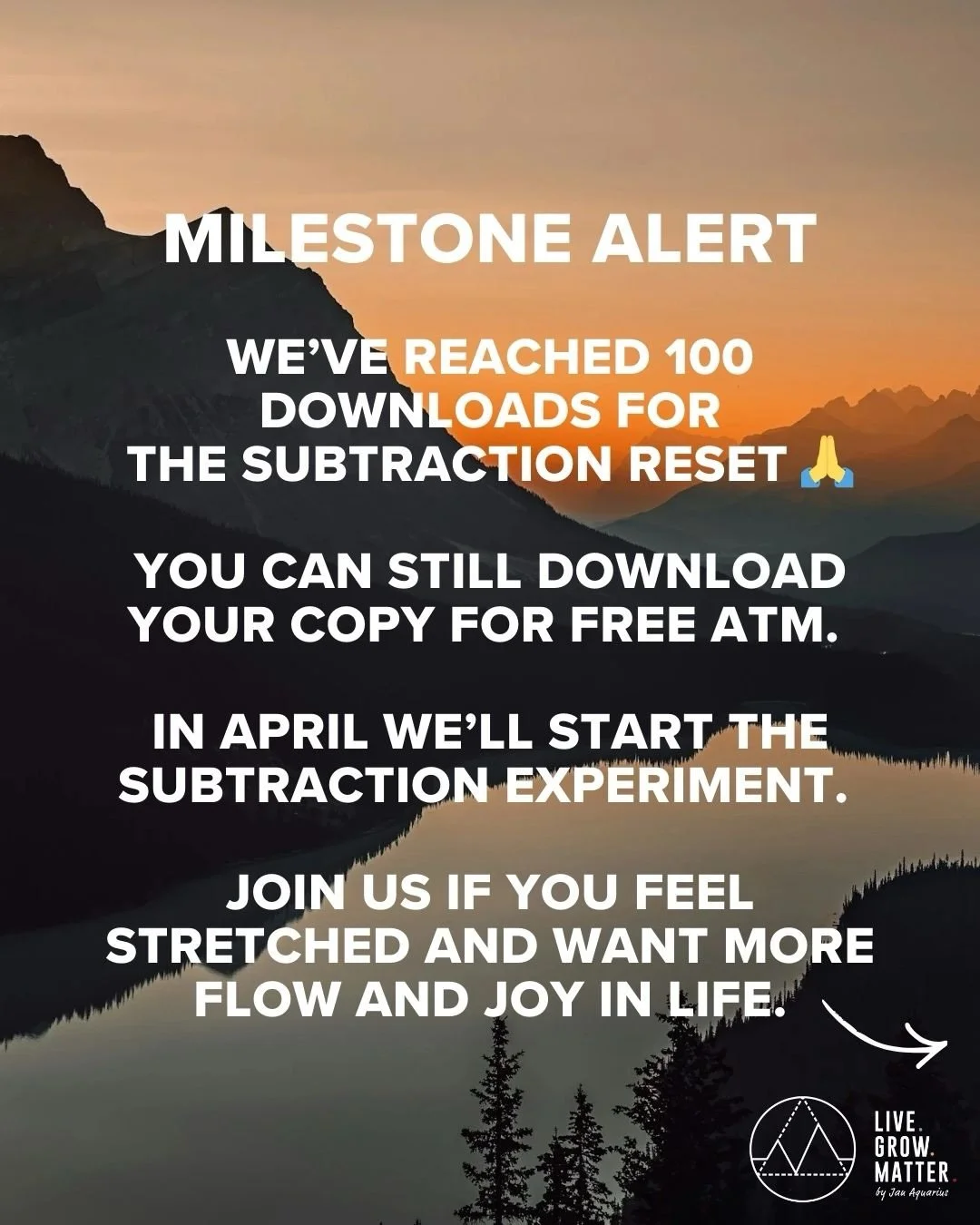 MILESTONE ALERT

WE'VE REACHED 100 DOWNLOADS FOR THE SUBTRACTION RESET 🙏

YOU CAN STILL DOWNLOAD YOUR COPY FOR FREE ATM.

IN APRIL WE'LL START THE SUBTRACTION EXPERIMENT.

JOIN US IF YOU FEEL STRETCHED AND WANT MORE FLOW AND JOY IN LIFE.

LIVE. GROW. MATTER. by Jan Aquarius